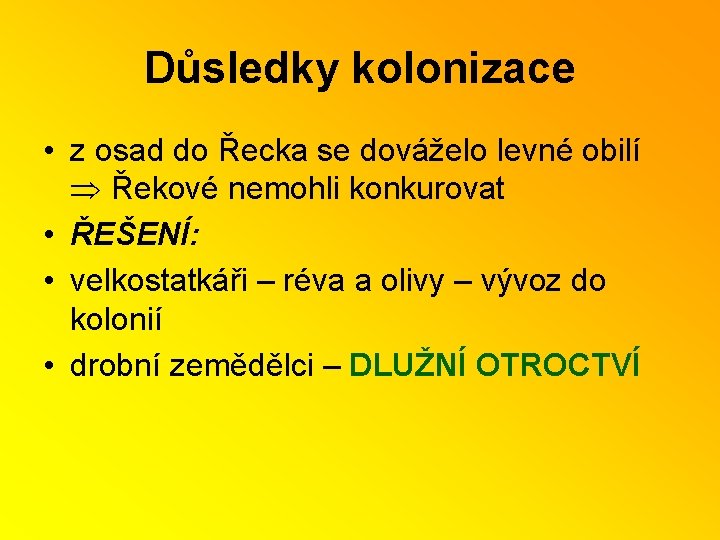 Důsledky kolonizace

• z osad do Řecka se dováželo levné obilí $\Rightarrow$ Řekové nemohli konkurovat
• ŘEŠENÍ:
• velkostatkáři – réva a olivy – vývoz do kolonií
• drobní zemědělci – DLUŽNÍ OTROCTVÍ